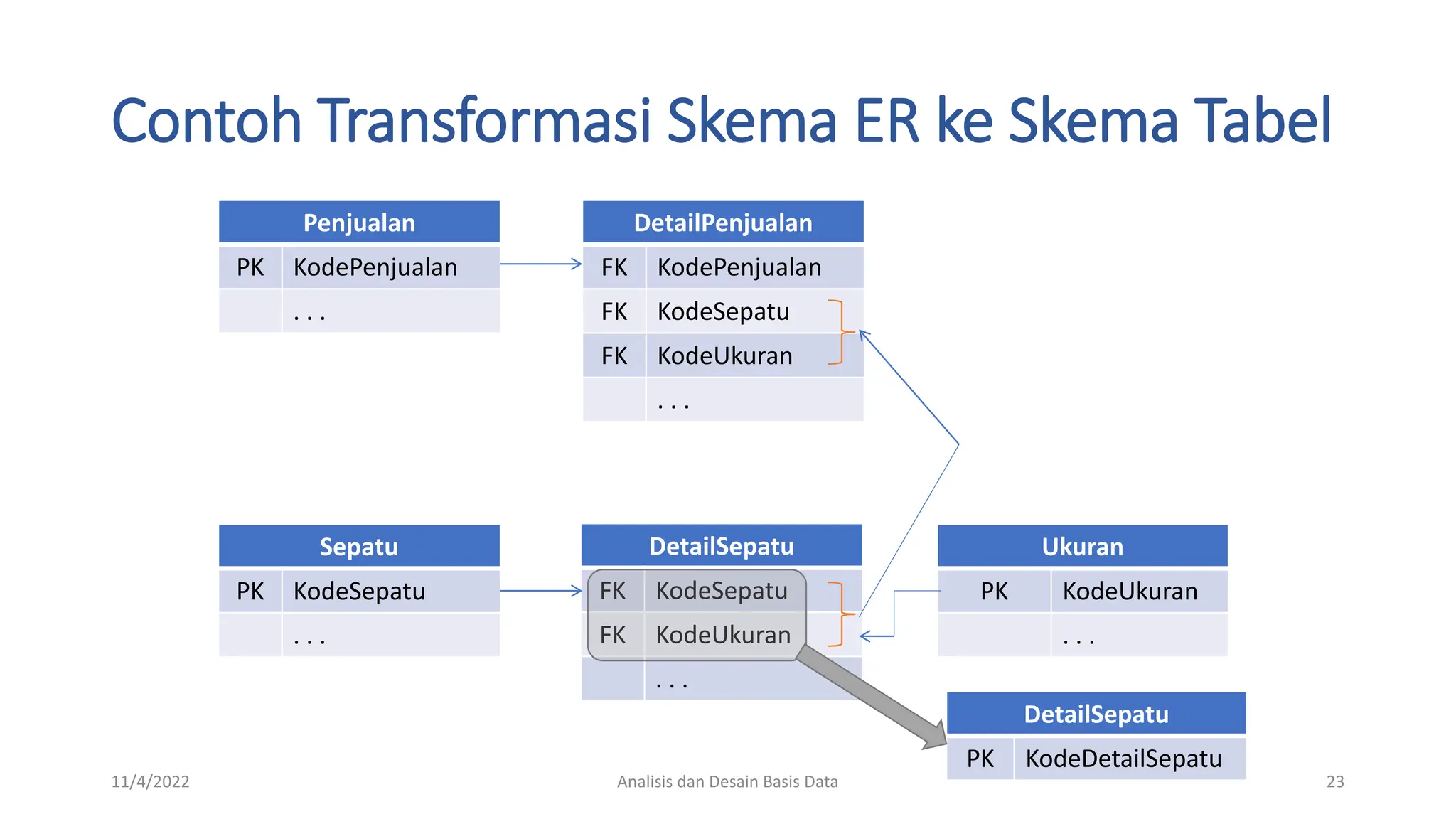 Contoh Transformasi Skema ER ke Skema Tabel

| Penjualan | |
|---|---|
| PK | KodePenjualan |
| | . . . |

| DetailPenjualan | |
|---|---|
| FK | KodePenjualan |
| FK | KodeSepatu |
| FK | KodeUkuran |
| | . . . |

| Sepatu | |
|---|---|
| PK | KodeSepatu |
| | . . . |

| DetailSepatu | |
|---|---|
| FK | KodeSepatu |
| FK | KodeUkuran |
| | . . . |

| Ukuran | |
|---|---|
| PK | KodeUkuran |
| | . . . |

| DetailSepatu | |
|---|---|
| PK | KodeDetailSepatu |

11/4/2022 Analisis dan Desain Basis Data 23